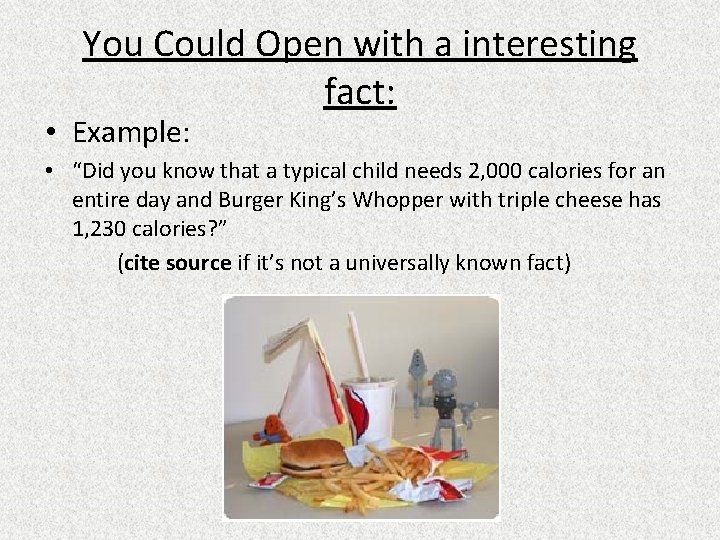 You Could Open with a interesting fact:

• Example:

• “Did you know that a typical child needs 2,000 calories for an entire day and Burger King’s Whopper with triple cheese has 1,230 calories?”

(cite source if it’s not a universally known fact)